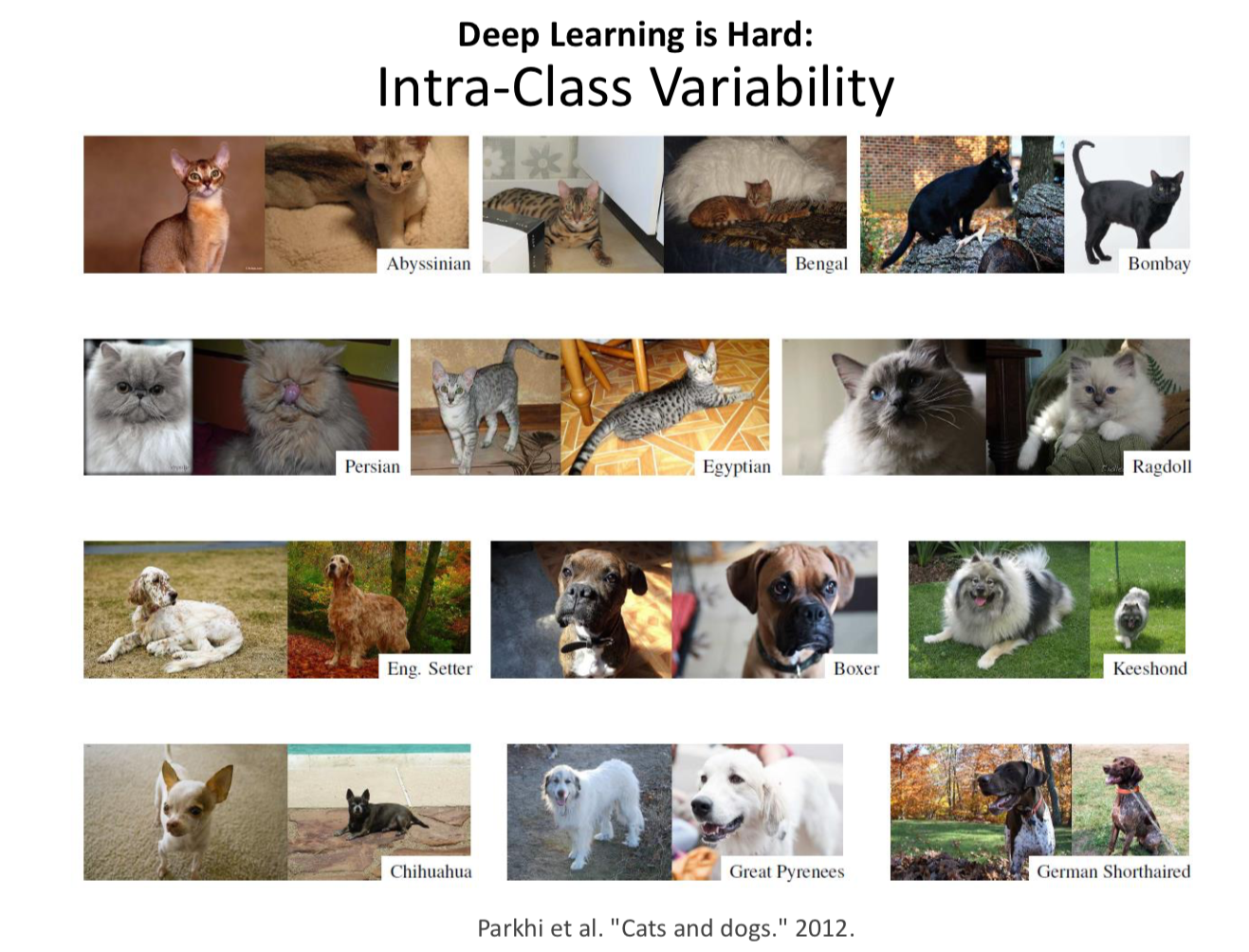 Deep Learning is Hard:
Intra-Class Variability

Abyssinian

Bengal

Bombay

Persian

Egyptian

Ragdoll

Eng. Setter

Boxer

Keeshond

Chihuahua

Great Pyrenees

German Shorthaired

Parkhi et al. "Cats and dogs." 2012.